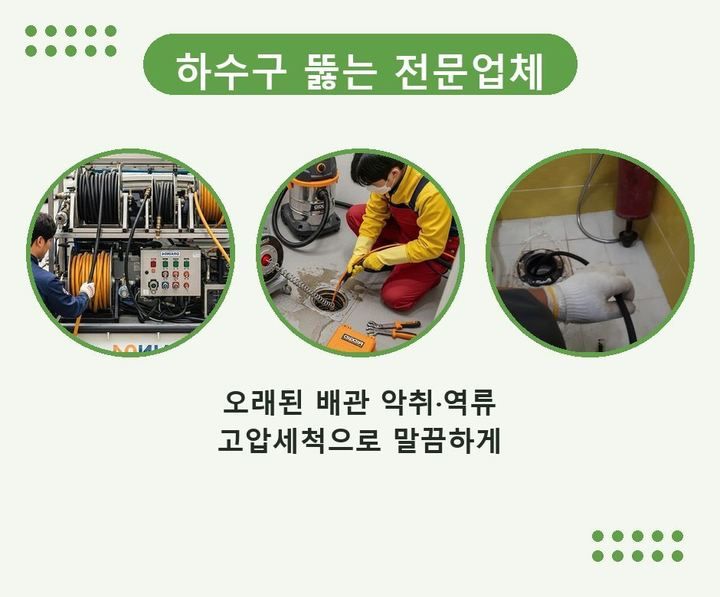 하수구 뚫는 전문업체

오래된 배관 악취·역류
고압세척으로 말끔하게